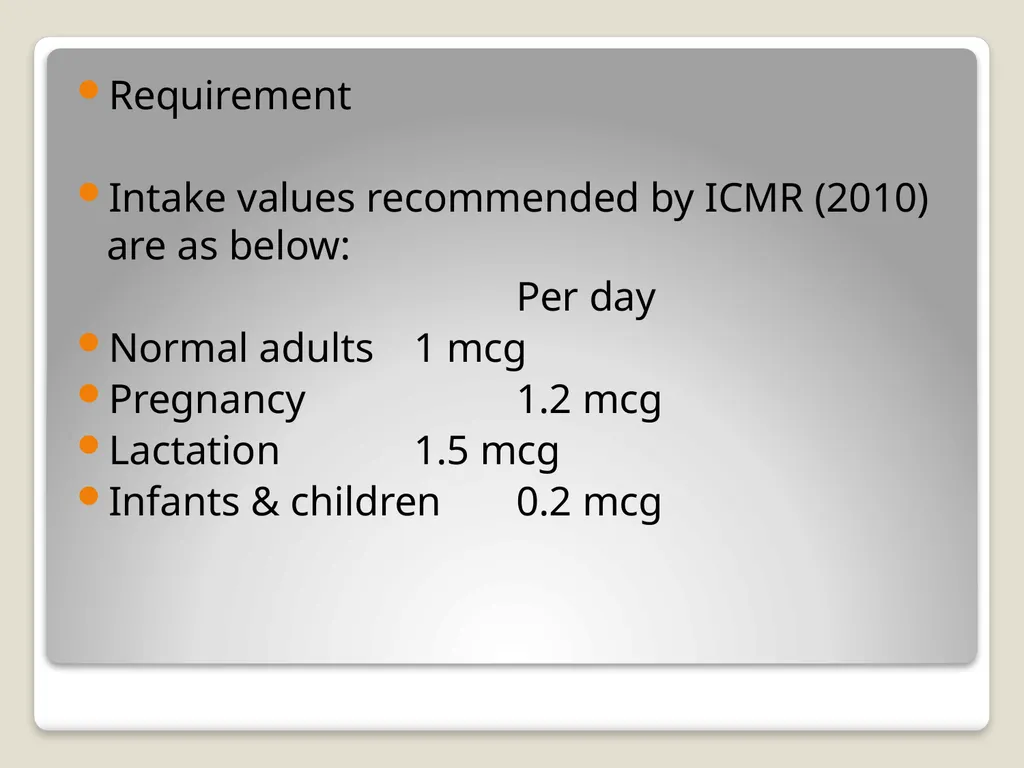 Requirement

Intake values recommended by ICMR (2010) are as below:

Per day

Normal adults 1 mcg

Pregnancy 1.2 mcg

Lactation 1.5 mcg

Infants & children 0.2 mcg